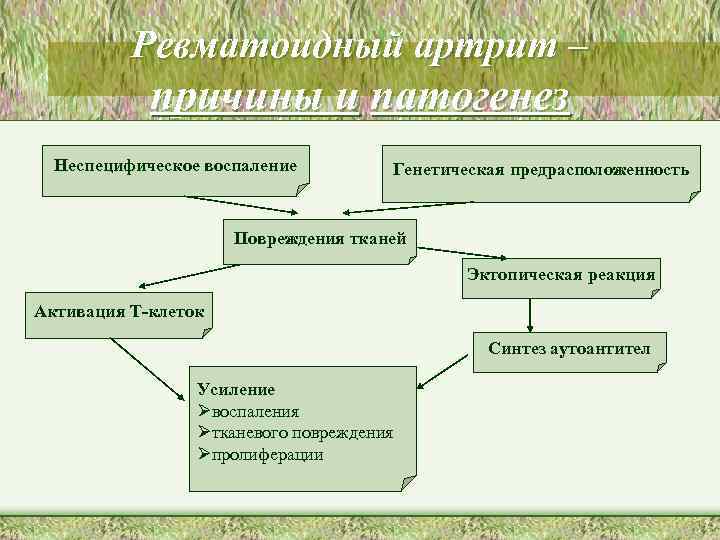 Ревматоидный артрит – причины и патогенез

Неспецифическое воспаление

Генетическая предрасположенность

Повреждения тканей

Эктопическая реакция

Активация Т-клеток

Синтез аутоантител

Усиление
➢воспаления
➢тканевого повреждения
➢пролиферации